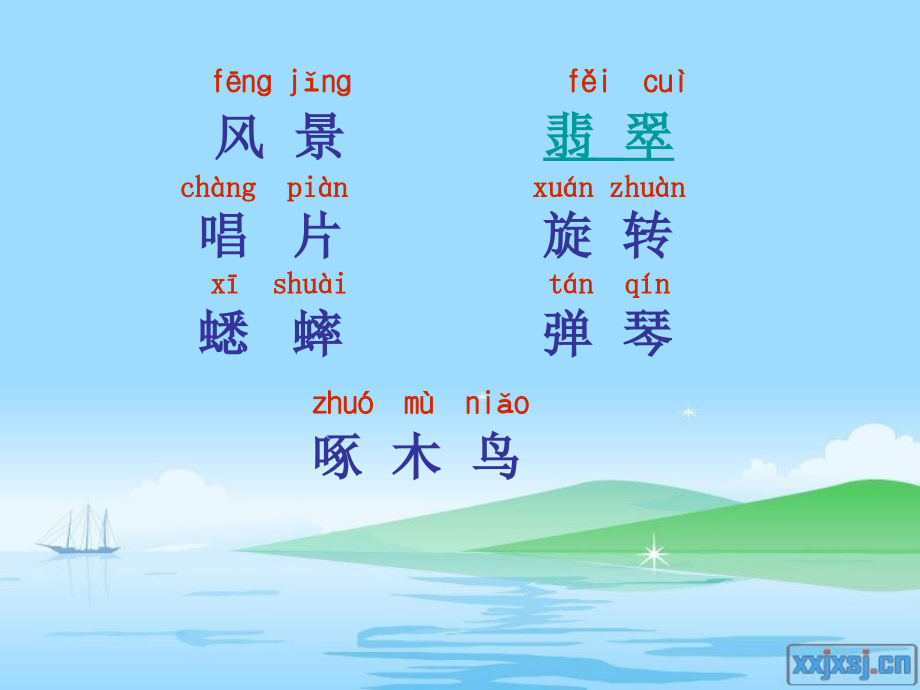 fēng jǐng
风 景

fěi cuì
翡 翠

chàng piàn
唱 片

xuán zhuàn
旋 转

xī shuài
蟋 蟀

tán qín
弹 琴

zhuó mù niǎo
啄 木 鸟

xxjxsj.cn